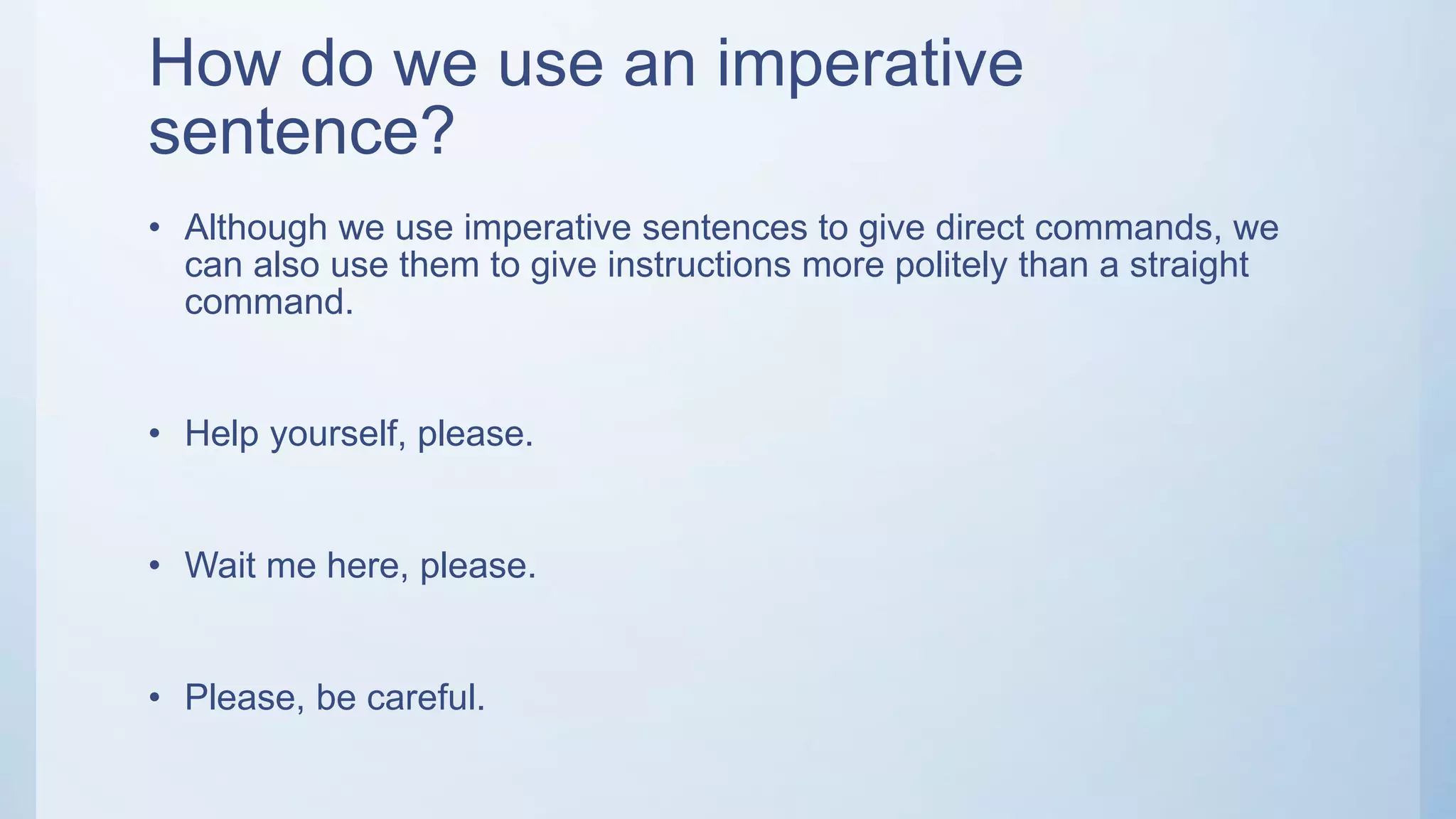 How do we use an imperative sentence?

• Although we use imperative sentences to give direct commands, we can also use them to give instructions more politely than a straight command.

• Help yourself, please.

• Wait me here, please.

• Please, be careful.